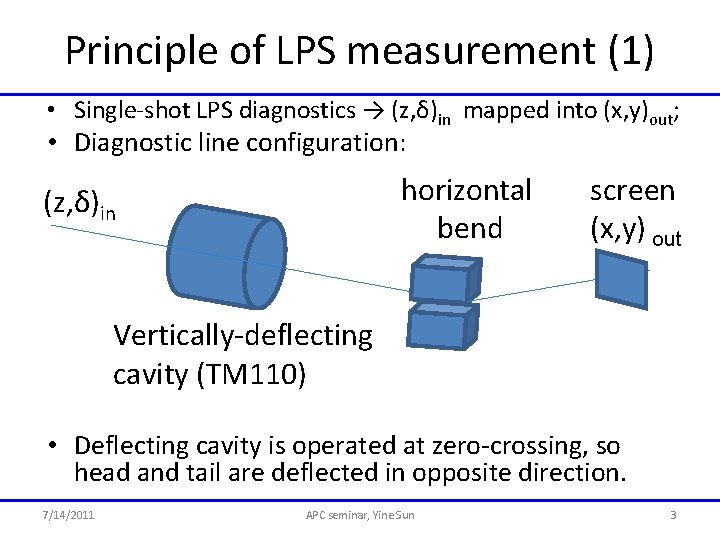 Principle of LPS measurement (1)

• Single-shot LPS diagnostics → $(z,\delta)_{in}$ mapped into $(x,y)_{out}$;
• Diagnostic line configuration:

$(z,\delta)_{in}$

horizontal bend

screen $(x,y)_{out}$

Vertically-deflecting cavity (TM110)

• Deflecting cavity is operated at zero-crossing, so head and tail are deflected in opposite direction.

7/14/2011

APC seminar, Yine Sun

3